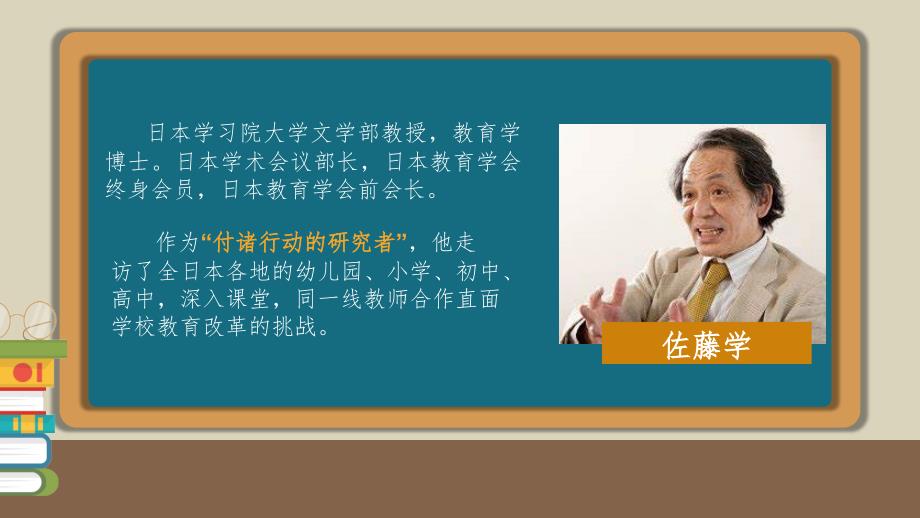 日本学习院大学文学部教授，教育学博士。日本学术会议部长，日本教育学会终身会员，日本教育学会前会长。

作为“付诸行动的研究者”，他走访了全日本各地的幼儿园、小学、初中、高中，深入课堂，同一线教师合作直面学校教育改革的挑战。

佐藤学